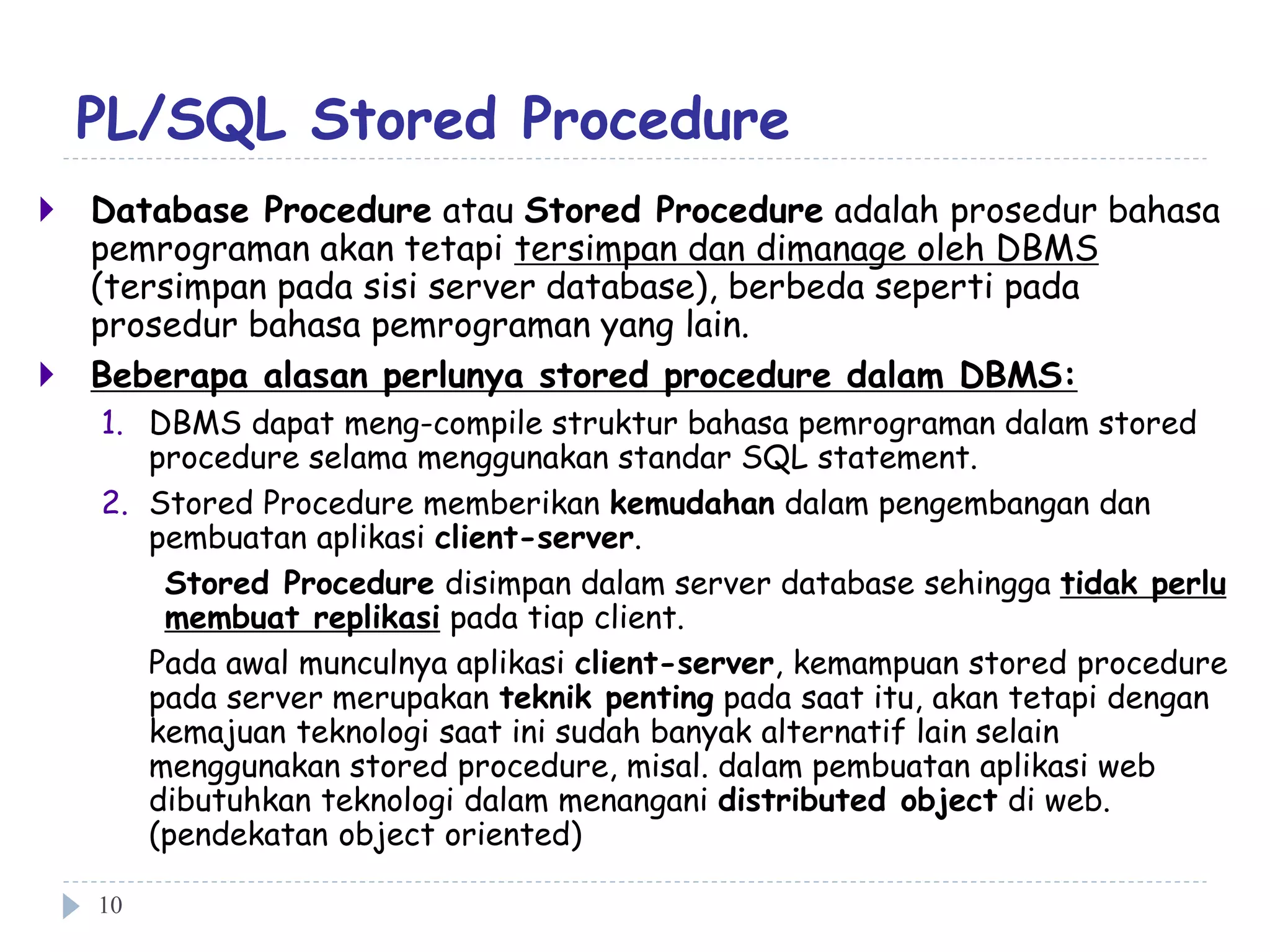 PL/SQL Stored Procedure

Database Procedure atau Stored Procedure adalah prosedur bahasa pemrograman akan tetapi tersimpan dan dimanage oleh DBMS (tersimpan pada sisi server database), berbeda seperti pada prosedur bahasa pemrograman yang lain.

Beberapa alasan perlunya stored procedure dalam DBMS:

1. DBMS dapat meng-compile struktur bahasa pemrograman dalam stored procedure selama menggunakan standar SQL statement.
2. Stored Procedure memberikan kemudahan dalam pengembangan dan pembuatan aplikasi client-server.

Stored Procedure disimpan dalam server database sehingga tidak perlu membuat replikasi pada tiap client.

Pada awal munculnya aplikasi client-server, kemampuan stored procedure pada server merupakan teknik penting pada saat itu, akan tetapi dengan kemajuan teknologi saat ini sudah banyak alternatif lain selain menggunakan stored procedure, misal. dalam pembuatan aplikasi web dibutuhkan teknologi dalam menangani distributed object di web. (pendekatan object oriented)

10